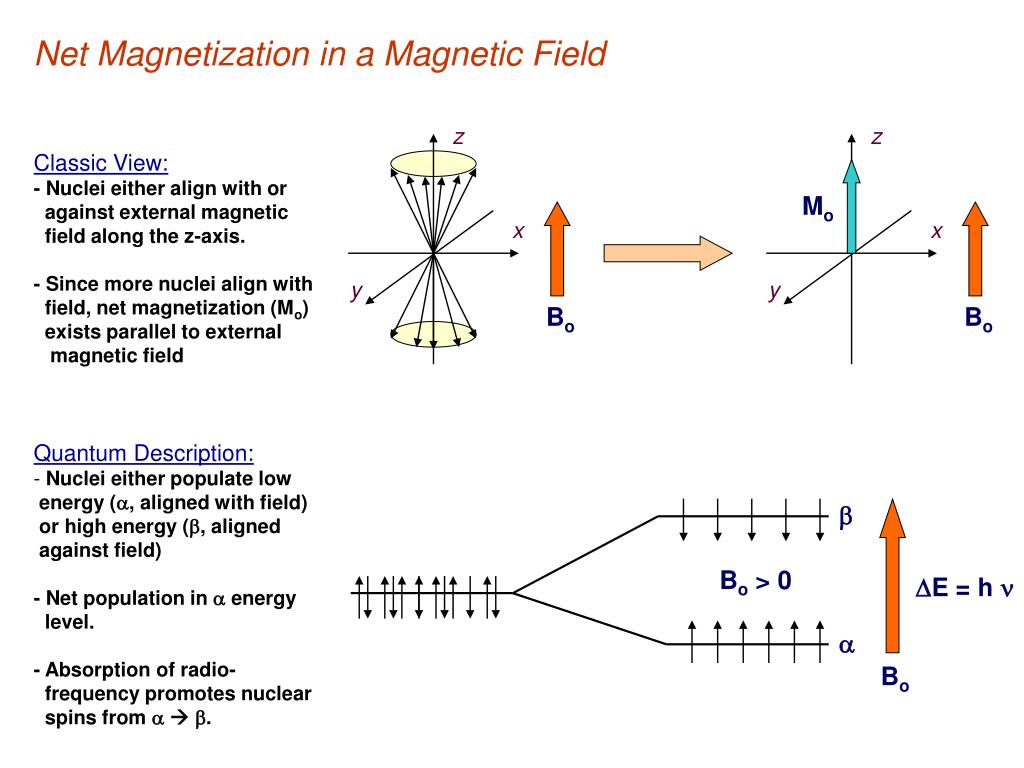 Net Magnetization in a Magnetic Field

Classic View:
- Nuclei either align with or against external magnetic field along the z-axis.

- Since more nuclei align with field, net magnetization ($M_o$) exists parallel to external magnetic field

z
x
y
$B_o$

z
$M_o$
x
y
$B_o$

Quantum Description:
- Nuclei either populate low energy ($\alpha$, aligned with field) or high energy ($\beta$, aligned against field)

- Net population in $\alpha$ energy level.

- Absorption of radio-frequency promotes nuclear spins from $\alpha \rightarrow \beta$.

$\beta$
$B_o > 0$
$\alpha$
$\Delta E = h\nu$
$B_o$